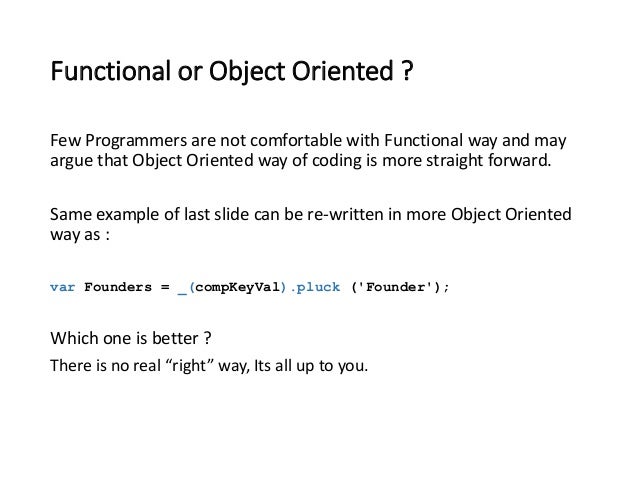 Functional or Object Oriented ?

Few Programmers are not comfortable with Functional way and may argue that Object Oriented way of coding is more straight forward.

Same example of last slide can be re-written in more Object Oriented way as :

var Founders = _(compKeyVal).pluck ('Founder');

Which one is better ?

There is no real “right” way, Its all up to you.